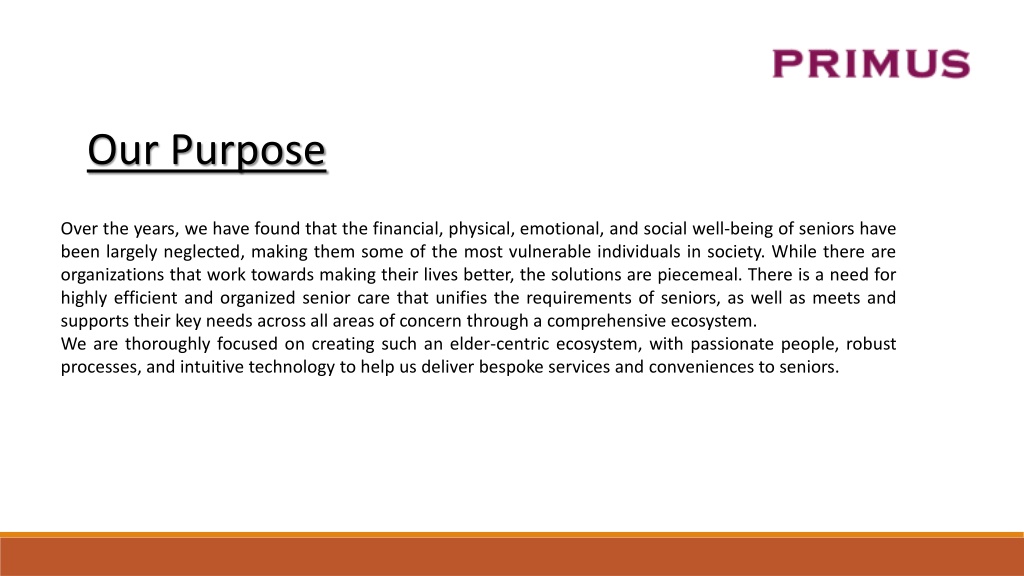 PRIMUS

Our Purpose

Over the years, we have found that the financial, physical, emotional, and social well-being of seniors have been largely neglected, making them some of the most vulnerable individuals in society. While there are organizations that work towards making their lives better, the solutions are piecemeal. There is a need for highly efficient and organized senior care that unifies the requirements of seniors, as well as meets and supports their key needs across all areas of concern through a comprehensive ecosystem.
We are thoroughly focused on creating such an elder-centric ecosystem, with passionate people, robust processes, and intuitive technology to help us deliver bespoke services and conveniences to seniors.